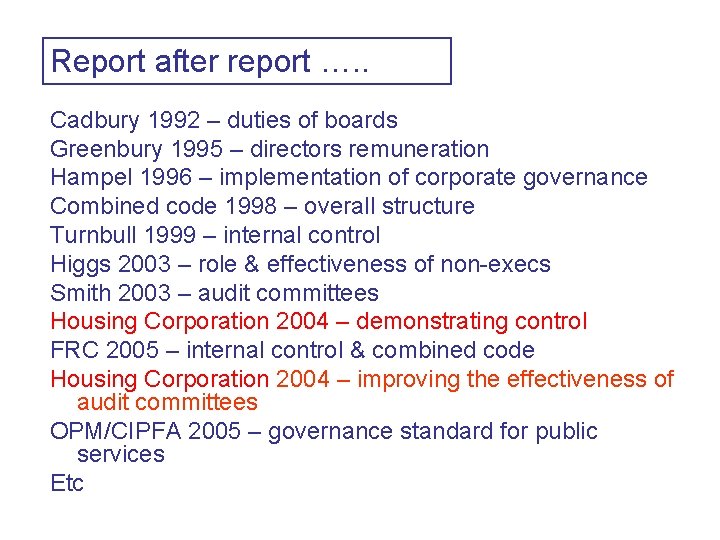 Report after report …..

Cadbury 1992 – duties of boards
Greenbury 1995 – directors remuneration
Hampel 1996 – implementation of corporate governance
Combined code 1998 – overall structure
Turnbull 1999 – internal control
Higgs 2003 – role & effectiveness of non-execs
Smith 2003 – audit committees
Housing Corporation 2004 – demonstrating control
FRC 2005 – internal control & combined code
Housing Corporation 2004 – improving the effectiveness of audit committees
OPM/CIPFA 2005 – governance standard for public services
Etc